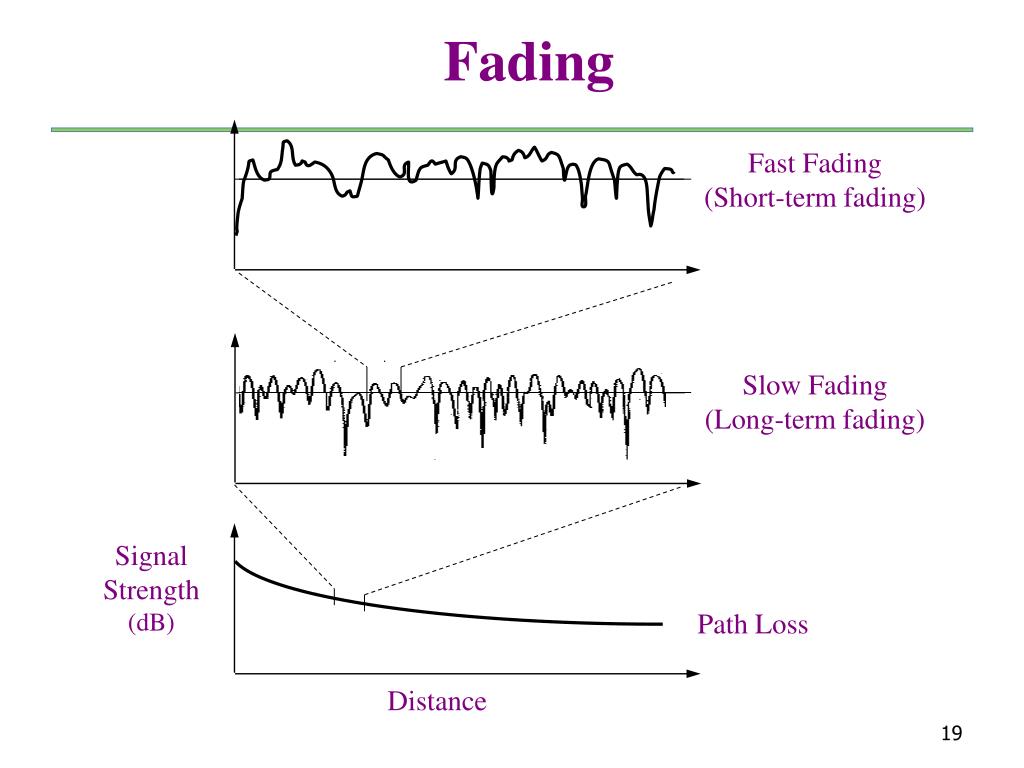 Fading

Fast Fading
(Short-term fading)

Slow Fading
(Long-term fading)

Signal
Strength
(dB)

Path Loss

Distance

19